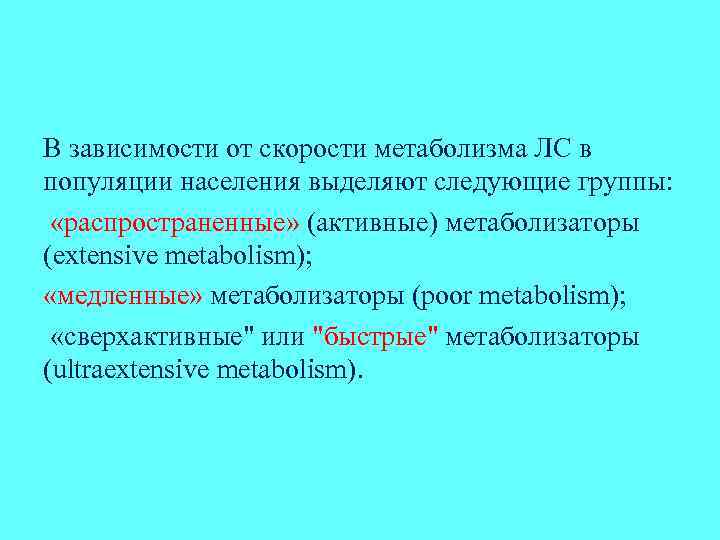 В зависимости от скорости метаболизма ЛС в популяции населения выделяют следующие группы:

«распространенные» (активные) метаболизаторы (extensive metabolism);

«медленные» метаболизаторы (poor metabolism);

«сверхактивные" или "быстрые" метаболизаторы (ultraextensive metabolism).